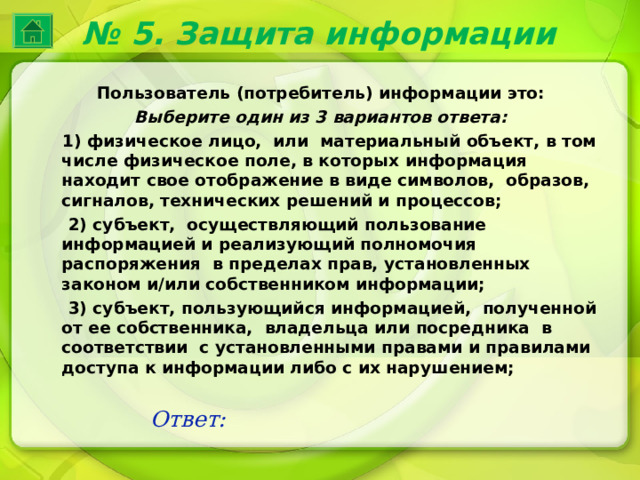 № 5. Защита информации

Пользователь (потребитель) информации это:

Выберите один из 3 вариантов ответа:

1) физическое лицо, или материальный объект, в том числе физическое поле, в которых информация находит свое отображение в виде символов, образов, сигналов, технических решений и процессов;

2) субъект, осуществляющий пользование информацией и реализующий полномочия распоряжения в пределах прав, установленных законом и/или собственником информации;

3) субъект, пользующийся информацией, полученной от ее собственника, владельца или посредника в соответствии с установленными правами и правилами доступа к информации либо с их нарушением;

Ответ: